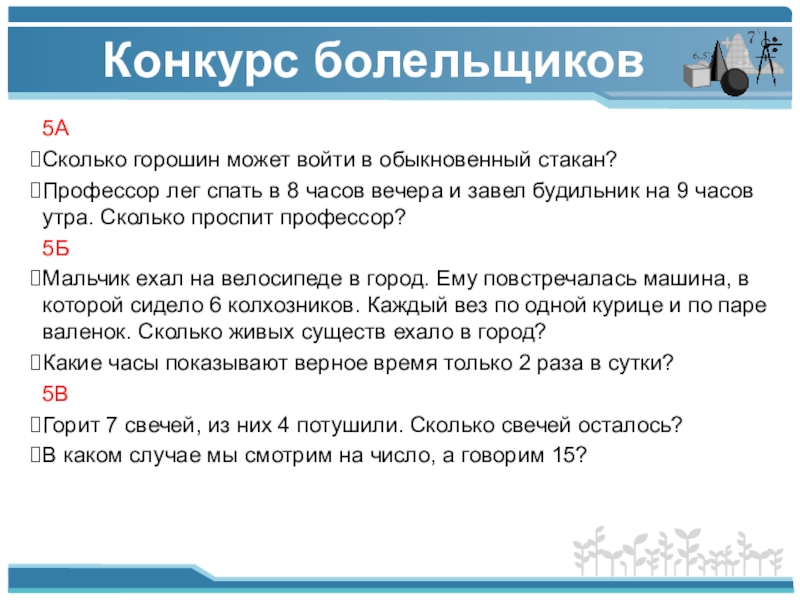 Конкурс болельщиков

5А

Сколько горошин может войти в обыкновенный стакан?

Профессор лег спать в 8 часов вечера и завел будильник на 9 часов утра. Сколько проспит профессор?

5Б

Мальчик ехал на велосипеде в город. Ему повстречалась машина, в которой сидело 6 колхозников. Каждый вез по одной курице и по паре валенок. Сколько живых существ ехало в город?

Какие часы показывают верное время только 2 раза в сутки?

5В

Горит 7 свечей, из них 4 потушили. Сколько свечей осталось?

В каком случае мы смотрим на число, а говорим 15?